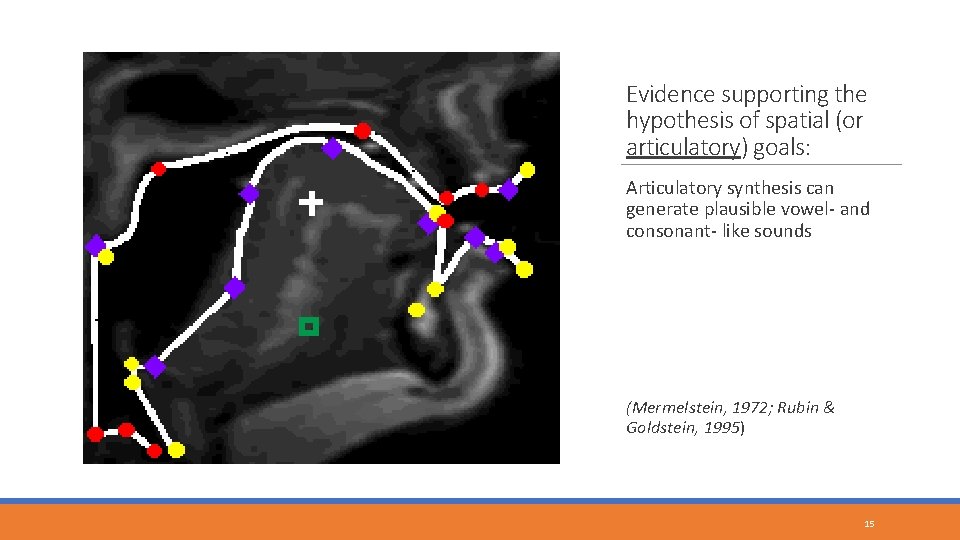 Evidence supporting the hypothesis of spatial (or articulatory) goals:

Articulatory synthesis can generate plausible vowel- and consonant- like sounds

(Mermelstein, 1972; Rubin & Goldstein, 1995)

15